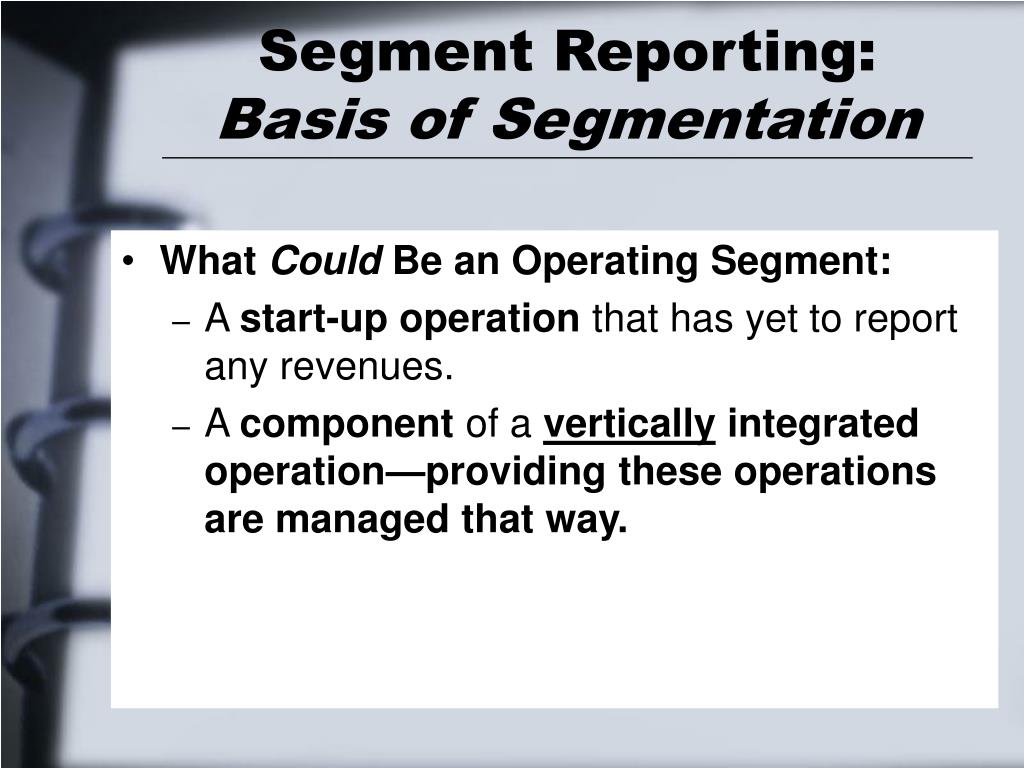 Segment Reporting:
Basis of Segmentation

• What Could Be an Operating Segment:
– A start-up operation that has yet to report any revenues.
– A component of a vertically integrated operation—providing these operations are managed that way.